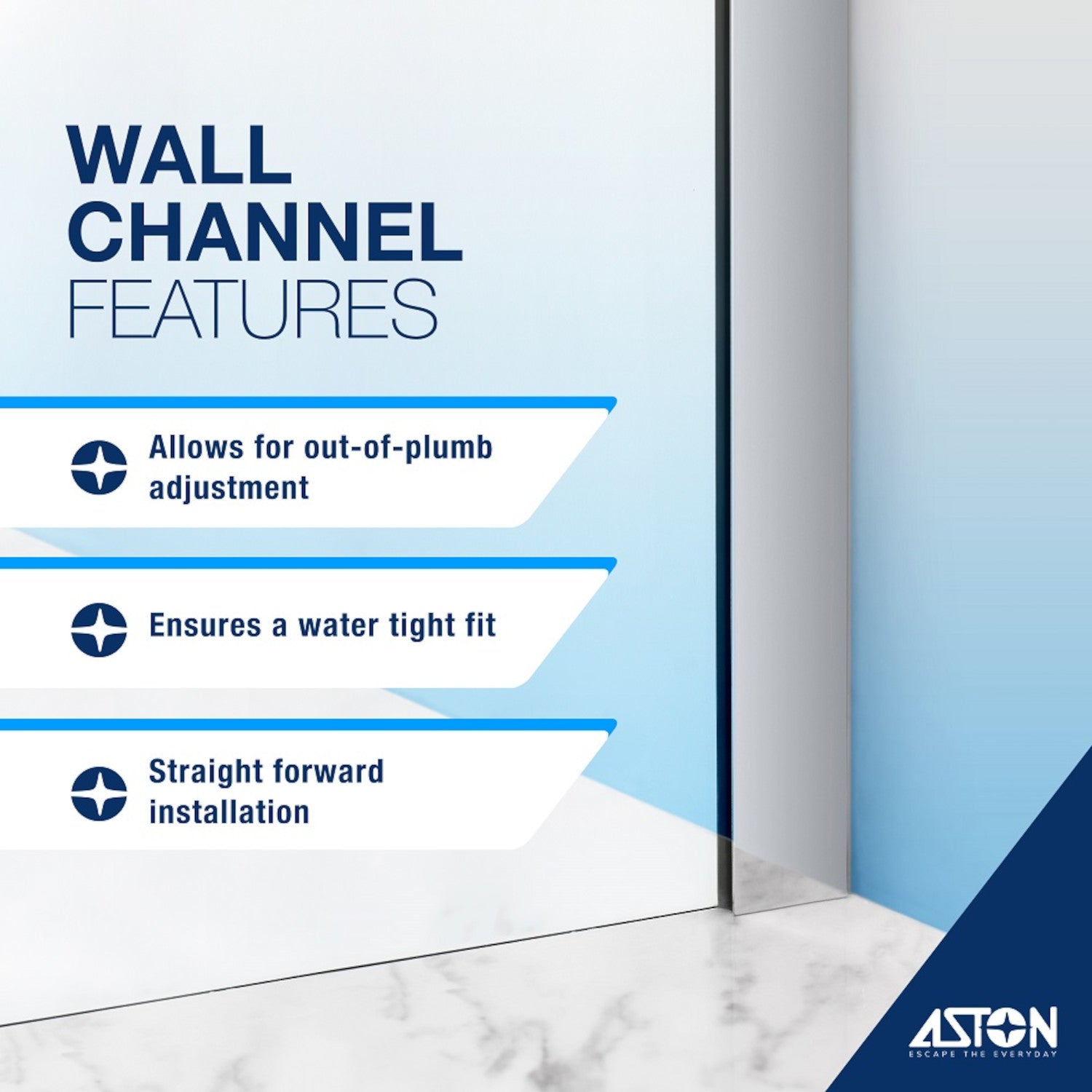 WALL CHANNEL FEATURES

Allows for out-of-plumb adjustment

Ensures a water tight fit

Straight forward installation

ASTON
ESCAPE THE EVERYDAY